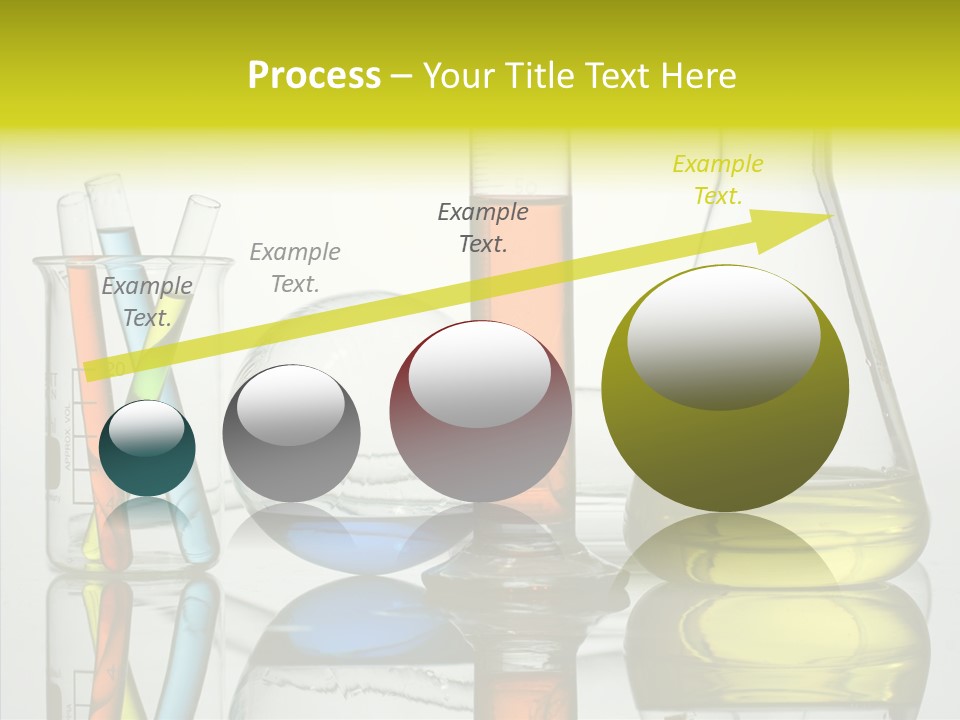 Process – Your Title Text Here

Example Text.

Example Text.

Example Text.

Example Text.